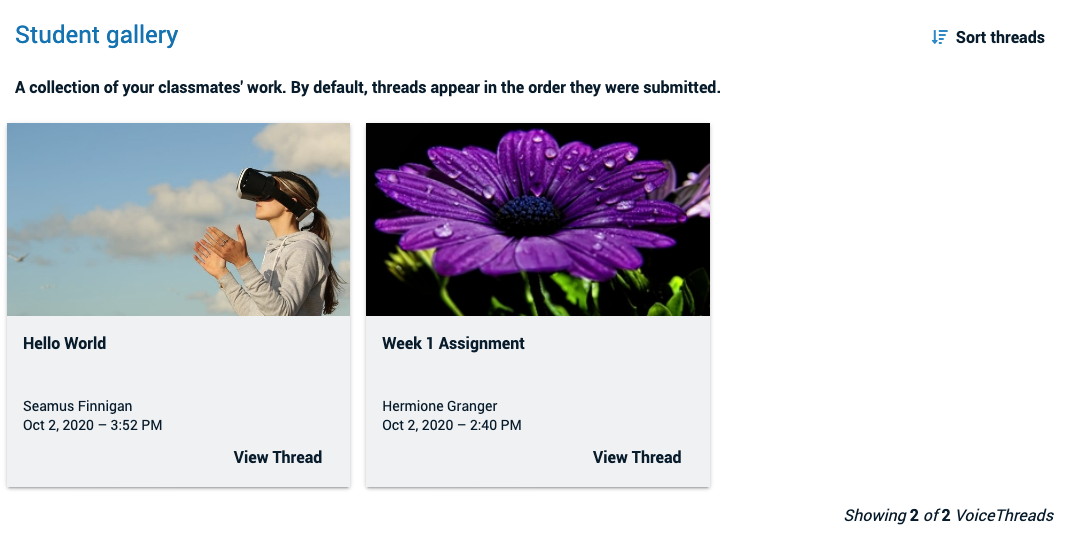 Student gallery

Sort threads

A collection of your classmates' work. By default, threads appear in the order they were submitted.

Hello World

Seamus Finnigan
Oct 2, 2020 – 3:52 PM

View Thread

Week 1 Assignment

Hermione Granger
Oct 2, 2020 – 2:40 PM

View Thread

Showing 2 of 2 VoiceThreads